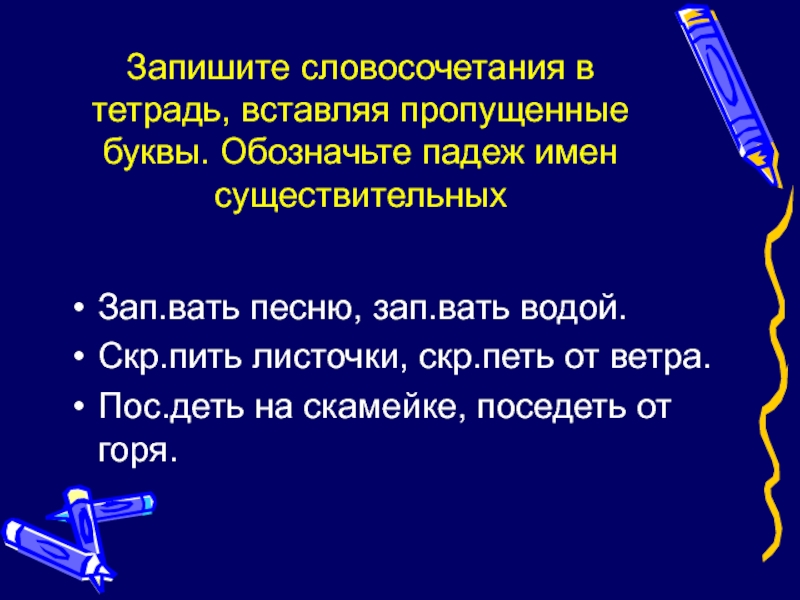 Запишите словосочетания в тетрадь, вставляя пропущенные буквы. Обозначьте падеж имен существительных

• Зап.вать песню, зап.вать водой.
• Скр.пить листочки, скр.петь от ветра.
• Пос.деть на скамейке, поседеть от горя.